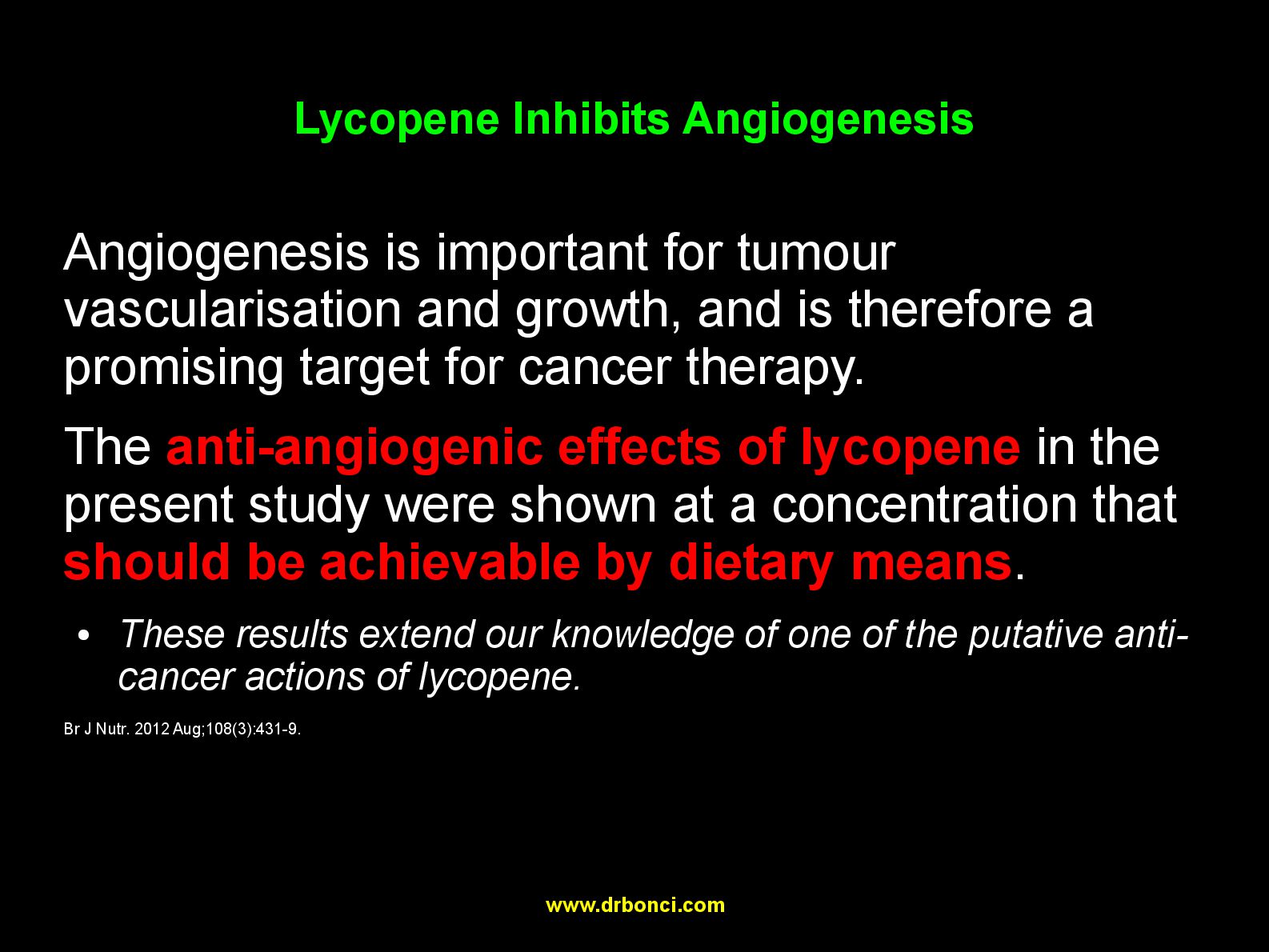 Lycopene Inhibits Angiogenesis

Angiogenesis is important for tumour vascularisation and growth, and is therefore a promising target for cancer therapy.

The anti-angiogenic effects of lycopene in the present study were shown at a concentration that should be achievable by dietary means.

• These results extend our knowledge of one of the putative anti-cancer actions of lycopene.

Br J Nutr. 2012 Aug;108(3):431-9.

www.drbonci.com